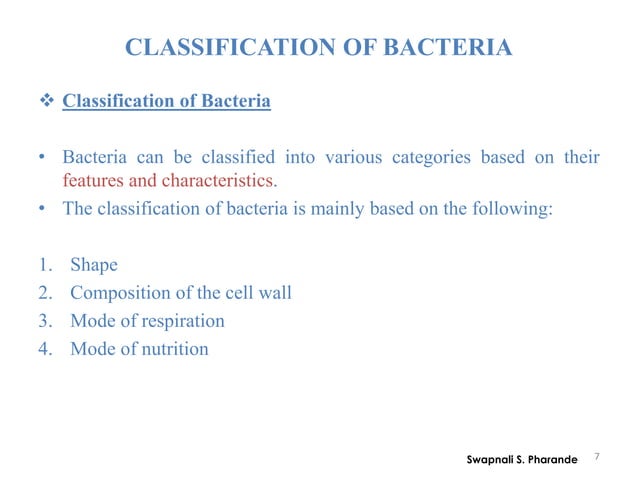 CLASSIFICATION OF BACTERIA

❖ Classification of Bacteria

• Bacteria can be classified into various categories based on their features and characteristics.
• The classification of bacteria is mainly based on the following:

1. Shape
2. Composition of the cell wall
3. Mode of respiration
4. Mode of nutrition

Swapnali S. Pharande 7